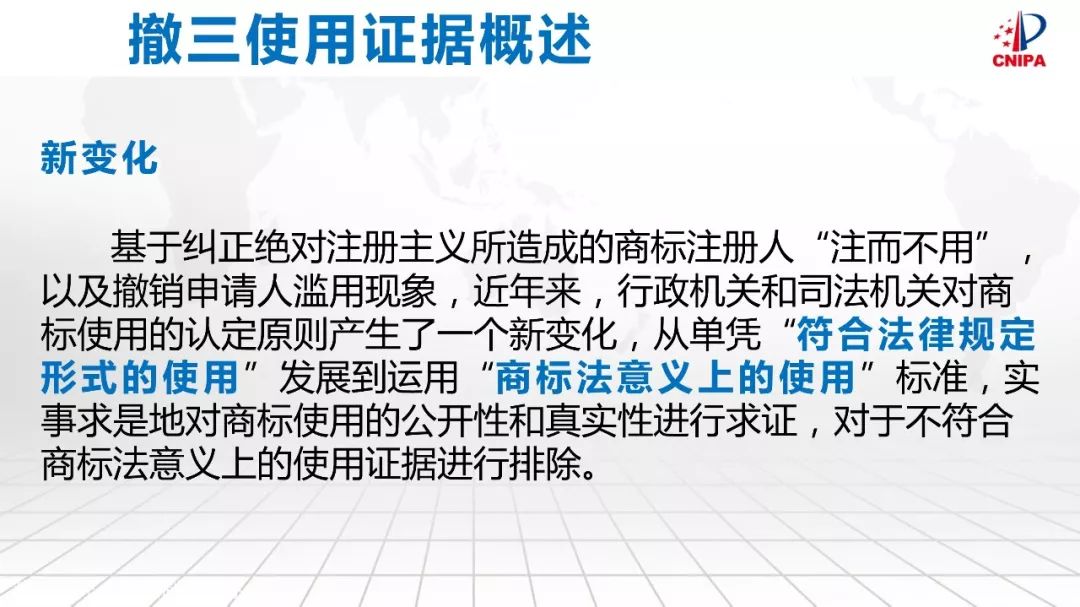 撤三使用证据概述

CNIPA

新变化

基于纠正绝对注册主义所造成的商标注册人“注而不用”，以及撤销申请人滥用现象，近年来，行政机关和司法机关对商标使用的认定原则产生了一个新变化，从单凭“符合法律规定形式的使用”发展到运用“商标法意义上的使用”标准，实事求是地对商标使用的公开性和真实性进行求证，对于不符合商标法意义上的使用证据进行排除。